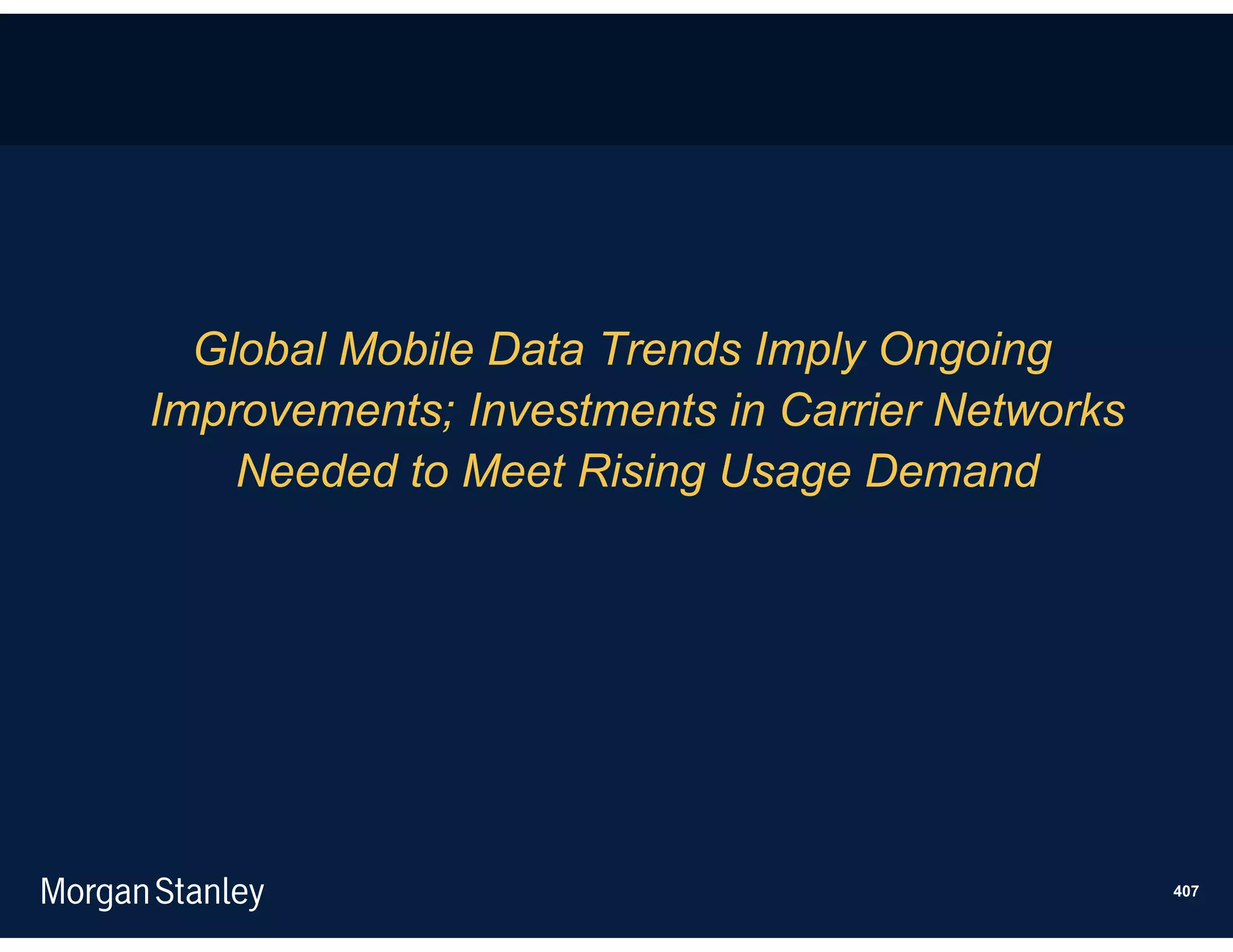 Global Mobile Data Trends Imply Ongoing Improvements; Investments in Carrier Networks Needed to Meet Rising Usage Demand

Morgan Stanley

407